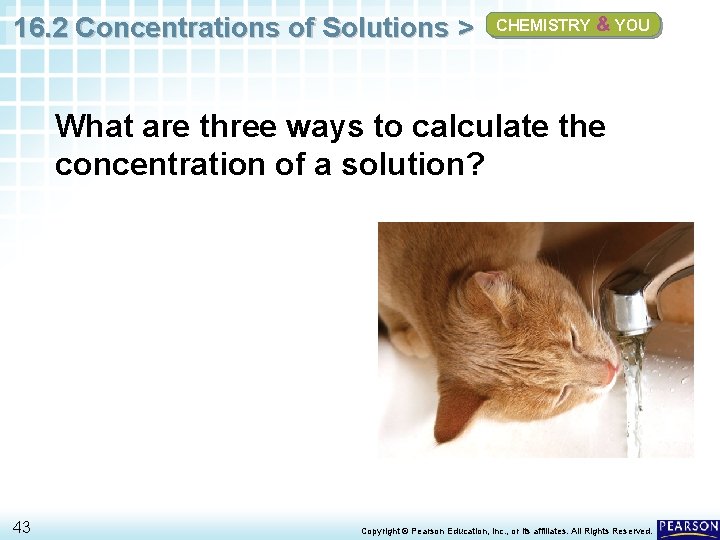 16.2 Concentrations of Solutions > CHEMISTRY & YOU

What are three ways to calculate the concentration of a solution?

43

Copyright © Pearson Education, Inc., or its affiliates. All Rights Reserved.

PEARSON